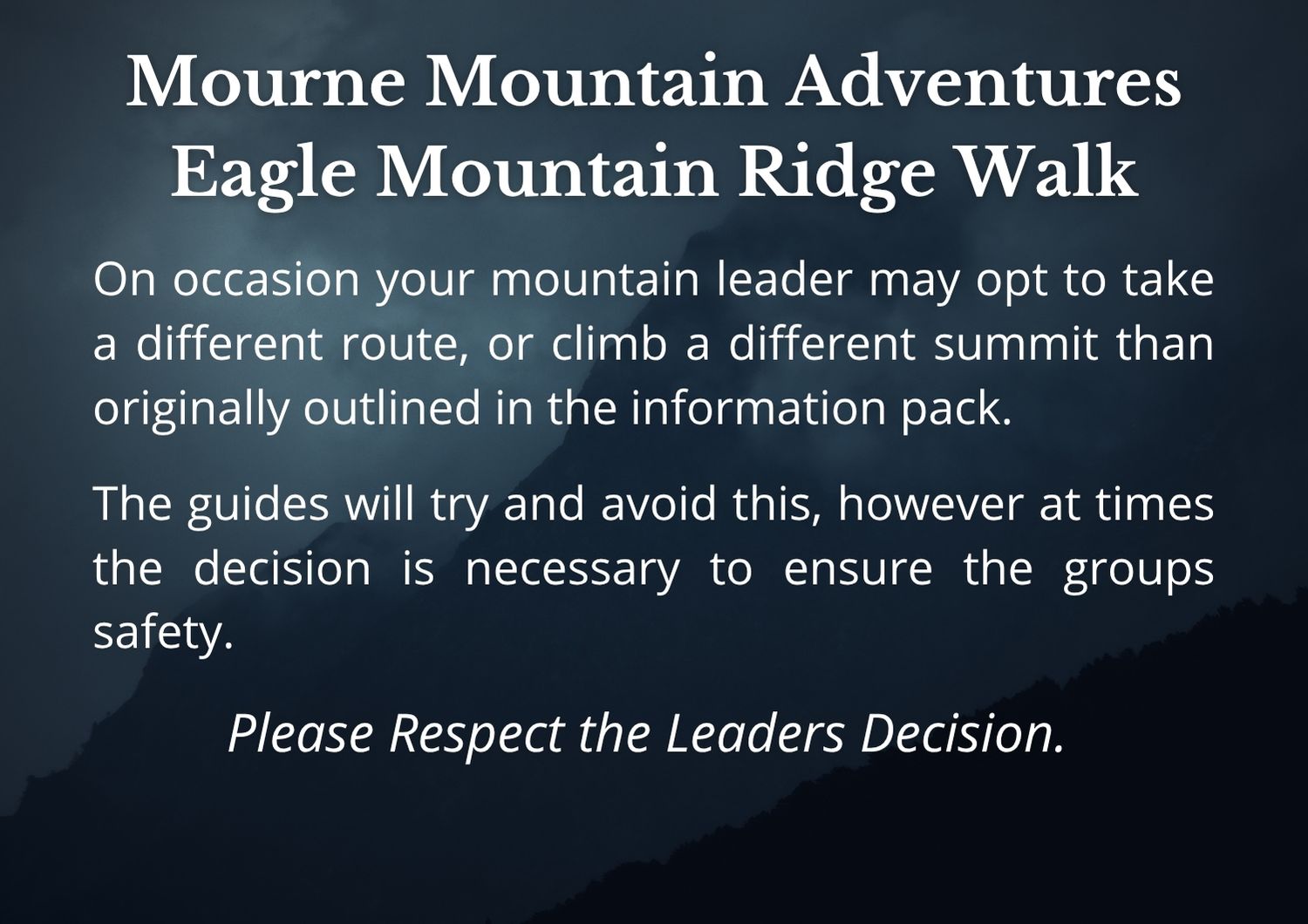 Mourne Mountain Adventures
Eagle Mountain Ridge Walk

On occasion your mountain leader may opt to take a different route, or climb a different summit than originally outlined in the information pack.

The guides will try and avoid this, however at times the decision is necessary to ensure the groups safety.

Please Respect the Leaders Decision.